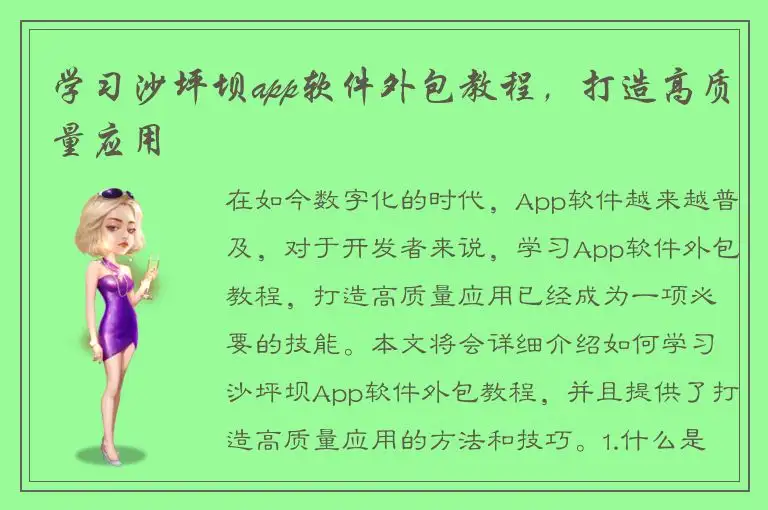 学习沙坪坝app软件外包教程，打造高质量应用

在如今数字化的时代，App软件越来越普及，对于开发者来说，学习App软件外包教程，打造高质量应用已经成为一项必要的技能。本文将会详细介绍如何学习沙坪坝App软件外包教程，并且提供了打造高质量应用的方法和技巧。1.什么是